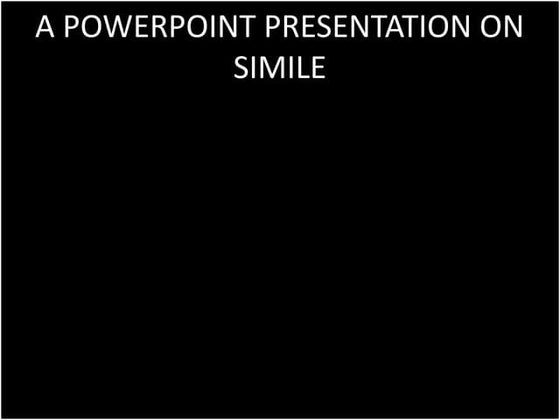 A POWERPOINT PRESENTATION ON SIMILE